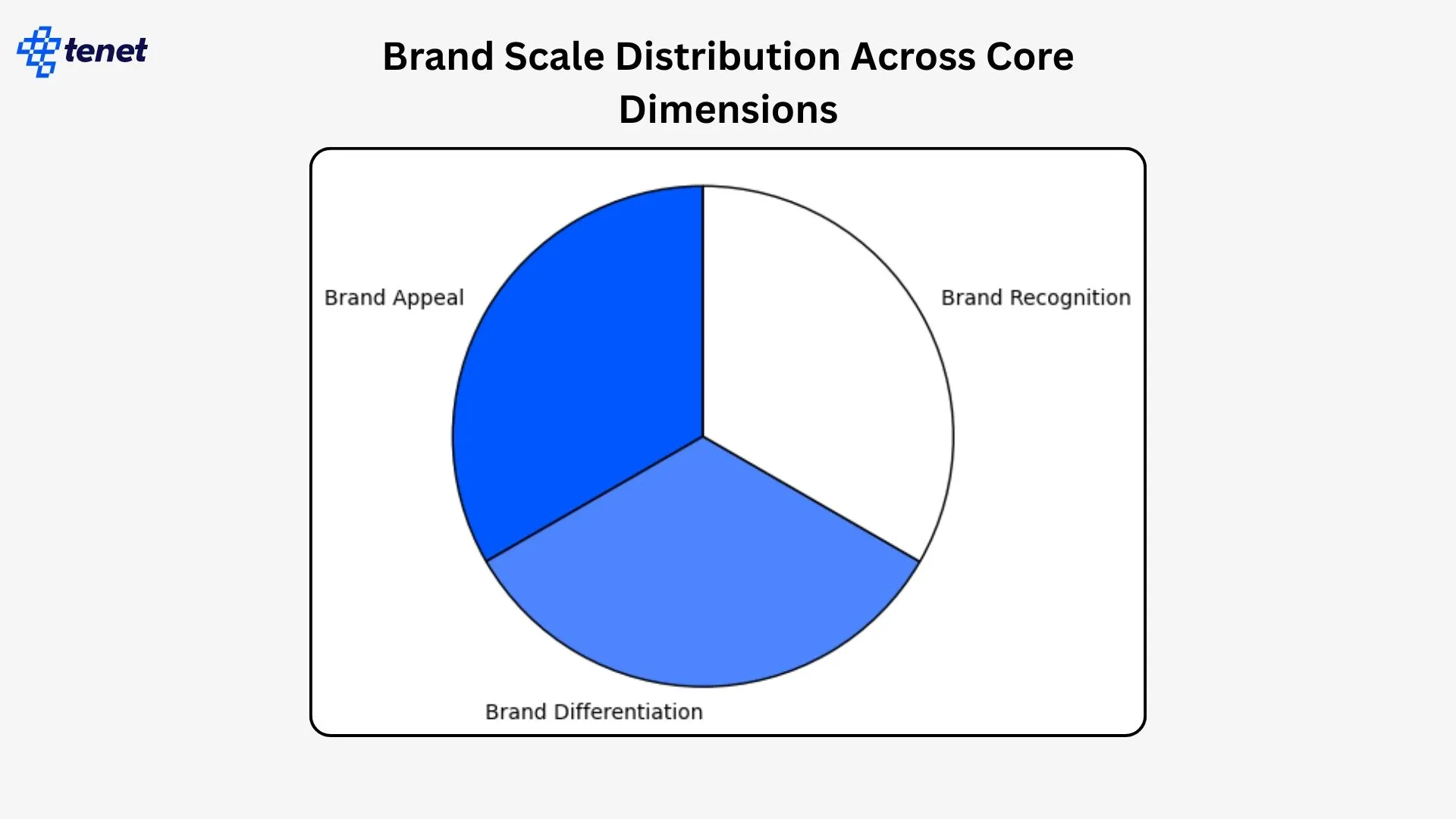 tenet

Brand Scale Distribution Across Core Dimensions

Brand Appeal

Brand Recognition

Brand Differentiation